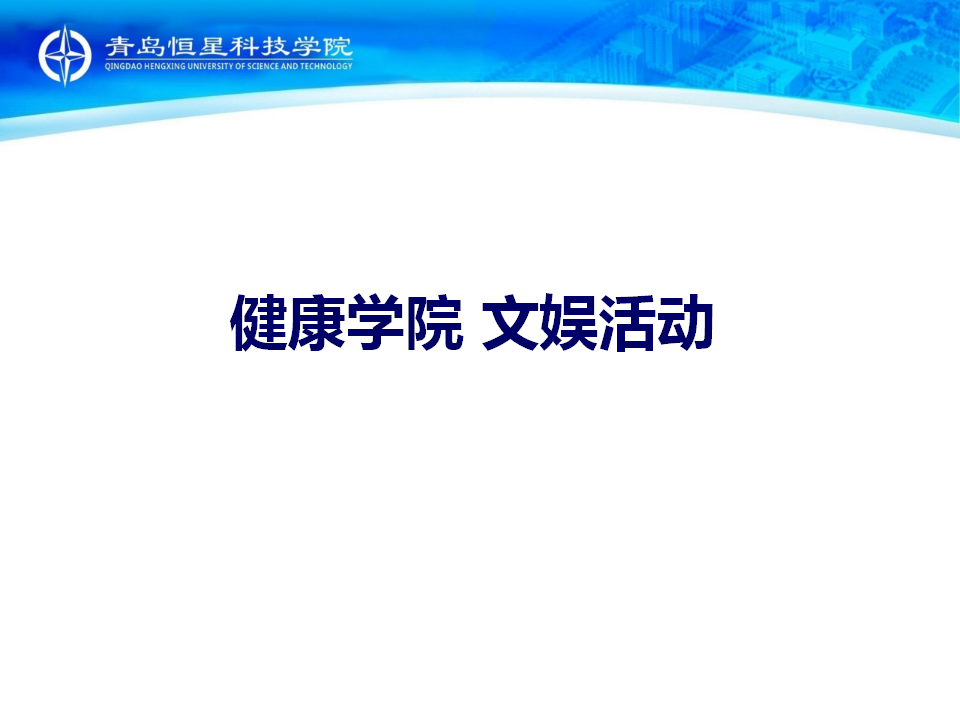 青岛恒星科技学院
QINGDAO HENGXING UNIVERSITY OF SCIENCE AND TECHNOLOGY

健康学院 文娱活动